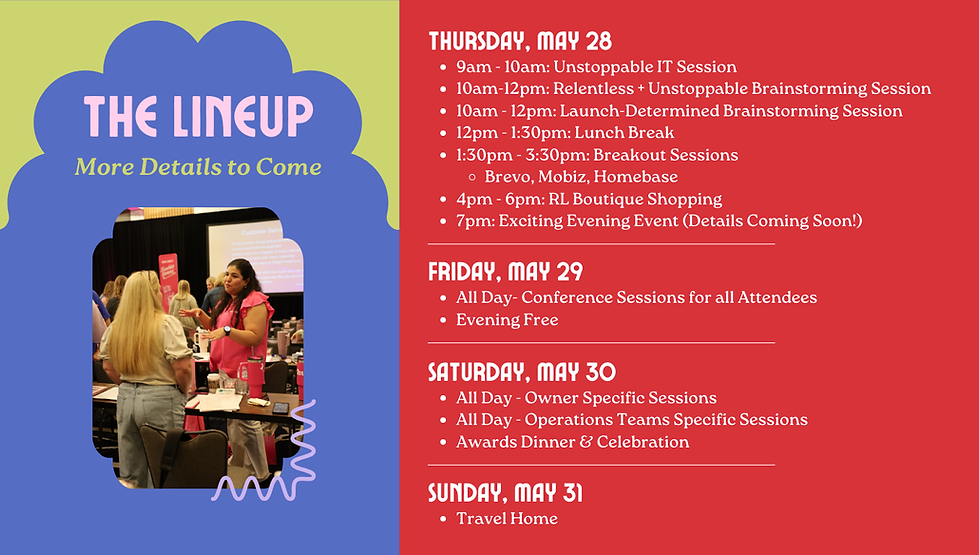 THE LINEUP

More Details to Come

THURSDAY, MAY 28

- 9am - 10am: Unstoppable IT Session
- 10am-12pm: Relentless + Unstoppable Brainstorming Session
- 10am - 12pm: Launch-Determined Brainstorming Session
- 12pm - 1:30pm: Lunch Break
- 1:30pm - 3:30pm: Breakout Sessions
  - Brevo, Mobiz, Homebase
- 4pm - 6pm: RL Boutique Shopping
- 7pm: Exciting Evening Event (Details Coming Soon!)

FRIDAY, MAY 29

- All Day- Conference Sessions for all Attendees
- Evening Free

SATURDAY, MAY 30

- All Day - Owner Specific Sessions
- All Day - Operations Teams Specific Sessions
- Awards Dinner & Celebration

SUNDAY, MAY 31

- Travel Home